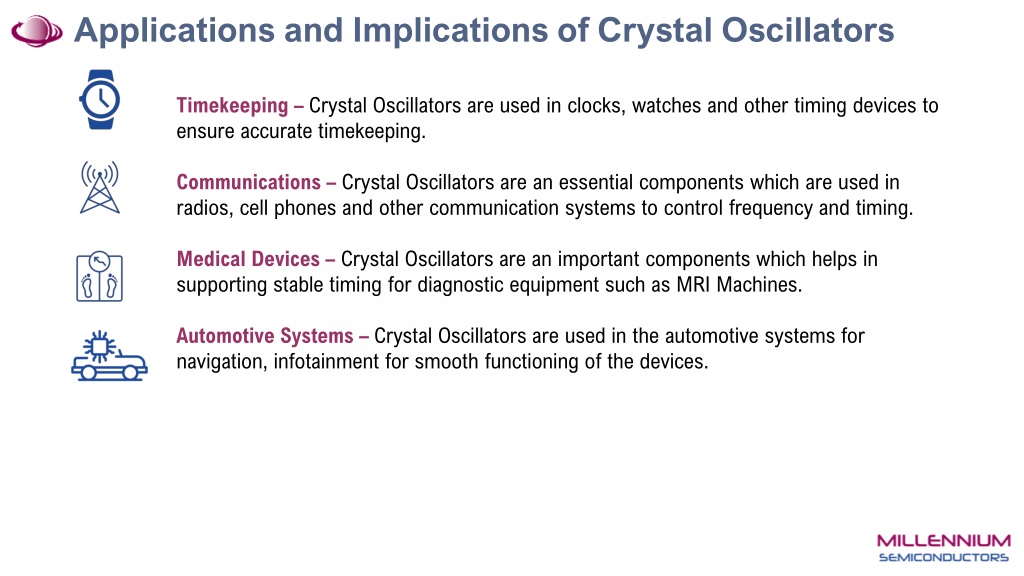 Applications and Implications of Crystal Oscillators

Timekeeping – Crystal Oscillators are used in clocks, watches and other timing devices to ensure accurate timekeeping.

Communications – Crystal Oscillators are an essential components which are used in radios, cell phones and other communication systems to control frequency and timing.

Medical Devices – Crystal Oscillators are an important components which helps in supporting stable timing for diagnostic equipment such as MRI Machines.

Automotive Systems – Crystal Oscillators are used in the automotive systems for navigation, infotainment for smooth functioning of the devices.

MILLENNIUM
SEMICONDUCTORS